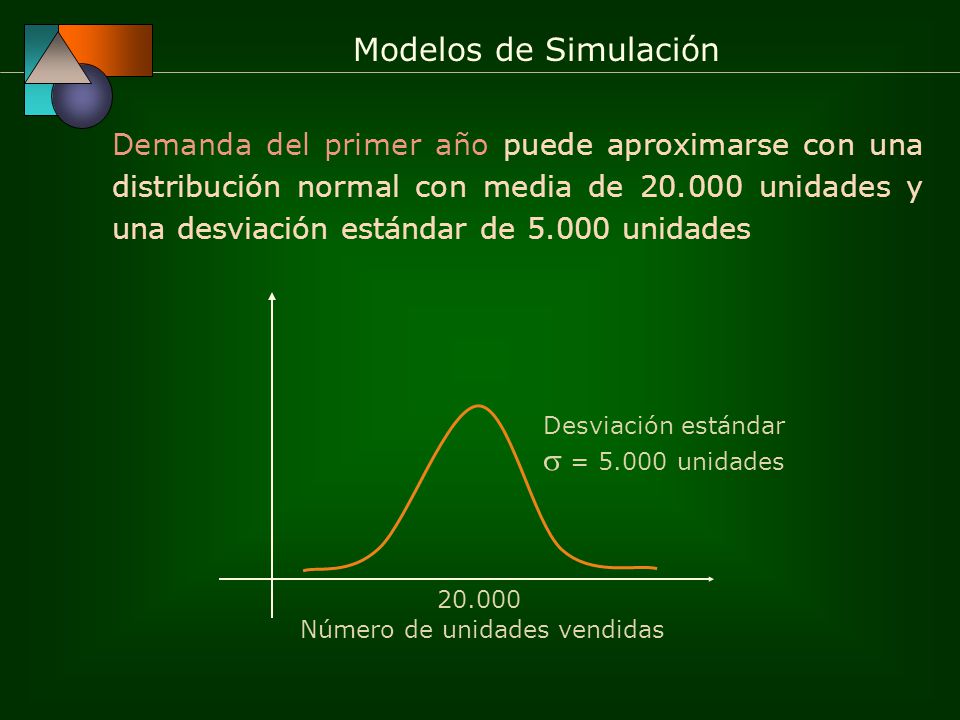 Modelos de Simulación

Demanda del primer año puede aproximarse con una distribución normal con media de 20.000 unidades y una desviación estándar de 5.000 unidades

Desviación estándar
$\sigma$ = 5.000 unidades

20.000
Número de unidades vendidas